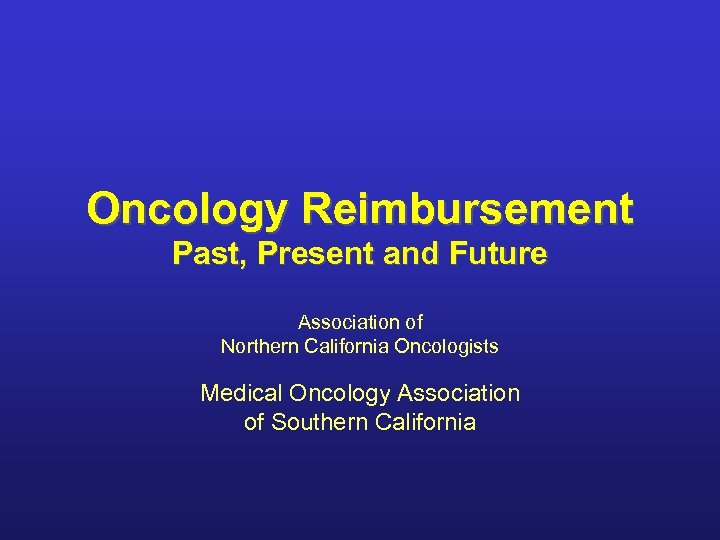 Oncology Reimbursement
Past, Present and Future

Association of
Northern California Oncologists

Medical Oncology Association
of Southern California